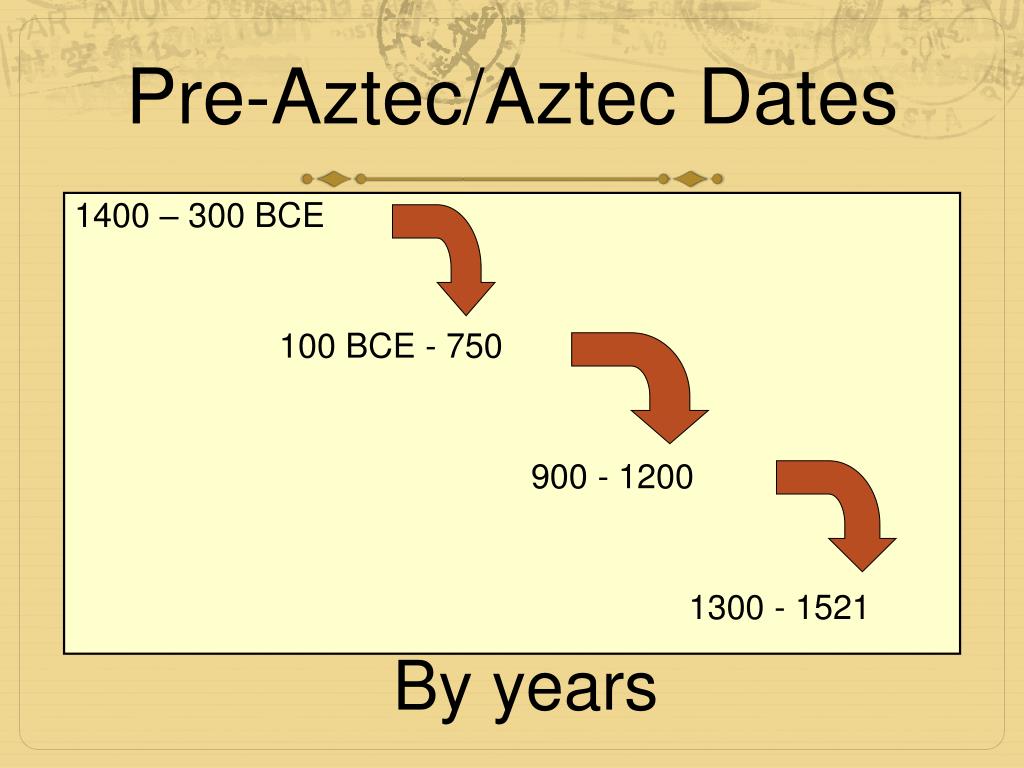 Pre-Aztec/Aztec Dates

1400 – 300 BCE

100 BCE - 750

900 - 1200

1300 - 1521

By years